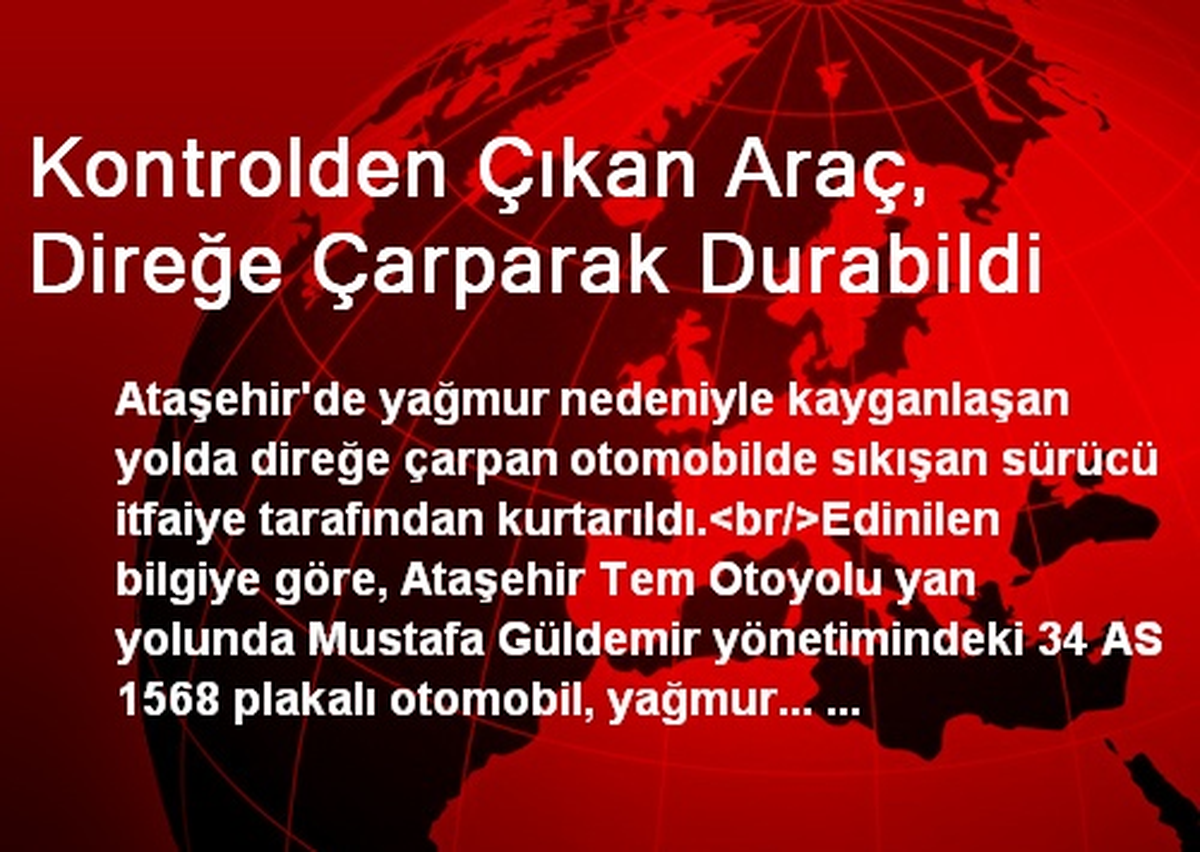 Kontrolden Çıkan Araç, Direğe Çarparak Durabildi

Ataşehir'de yağmur nedeniyle kayganlaşan yolda direğe çarpan otomobilde sıkışan sürücü itfaiye tarafından kurtarıldı.<br/>Edinilen bilgiye göre, Ataşehir Tem Otoyolu yan yolunda Mustafa Güldemir yönetimindeki 34 AS 1568 plakalı otomobil, yağmur... ...